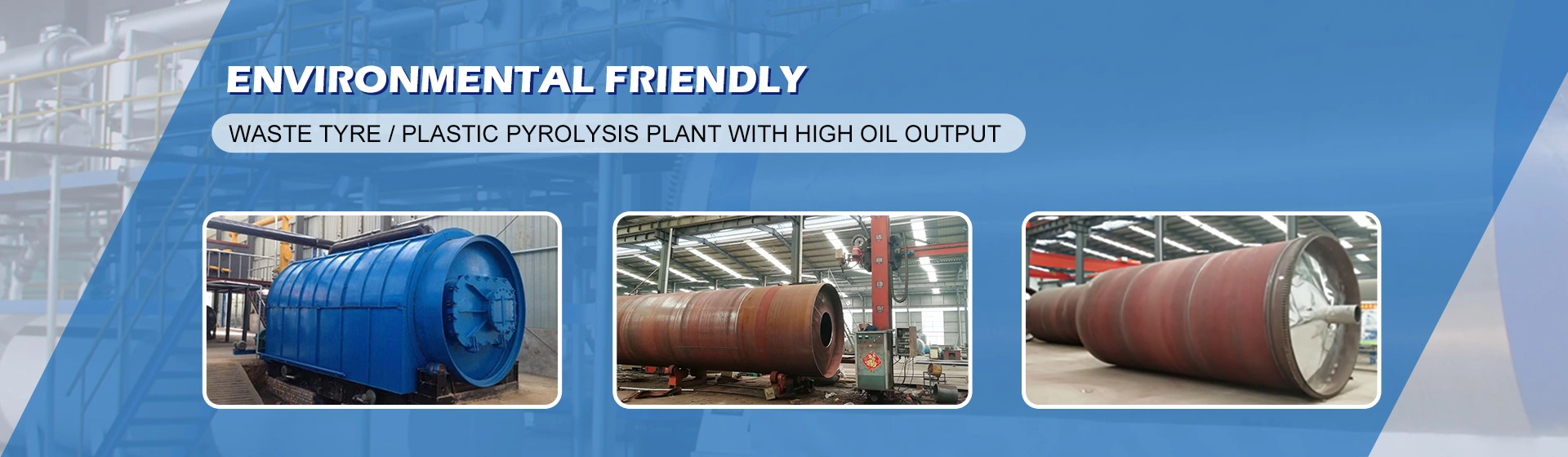 ENVIRONMENTAL FRIENDLY

WASTE TYRE / PLASTIC PYROLYSIS PLANT WITH HIGH OIL OUTPUT